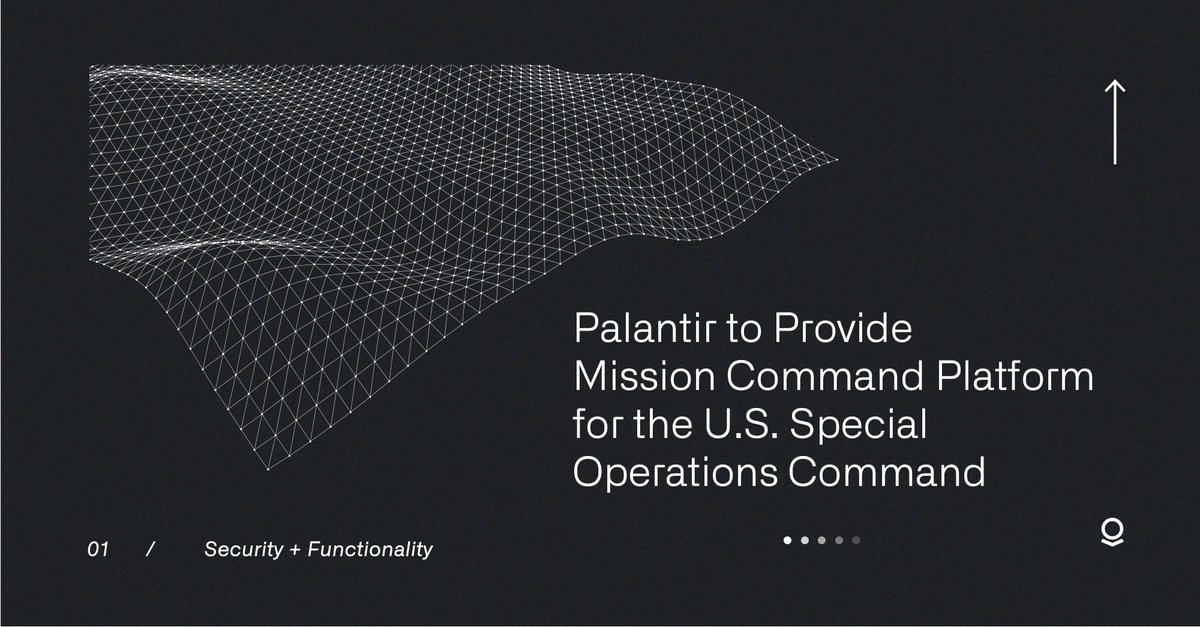 Palantir to Provide Mission Command Platform for the U.S. Special Operations Command

01 / Security + Functionality